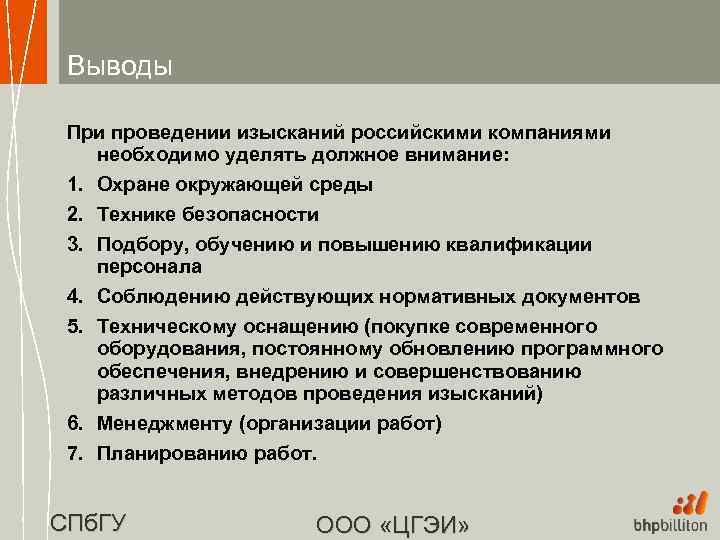 Выводы

При проведении изысканий российскими компаниями необходимо уделять должное внимание:

1. Охране окружающей среды
2. Технике безопасности
3. Подбору, обучению и повышению квалификации персонала
4. Соблюдению действующих нормативных документов
5. Техническому оснащению (покупке современного оборудования, постоянному обновлению программного обеспечения, внедрению и совершенствованию различных методов проведения изысканий)
6. Менеджменту (организации работ)
7. Планированию работ.

СПбГУ

ООО «ЦГЭИ»

bhpbilliton